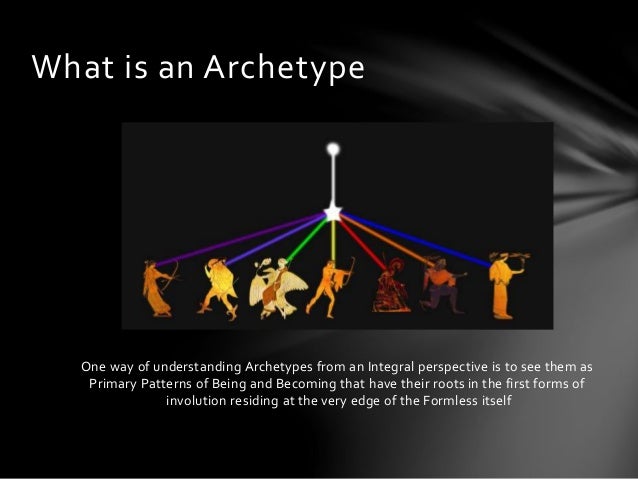 What is an Archetype

One way of understanding Archetypes from an Integral perspective is to see them as Primary Patterns of Being and Becoming that have their roots in the first forms of involution residing at the very edge of the Formless itself